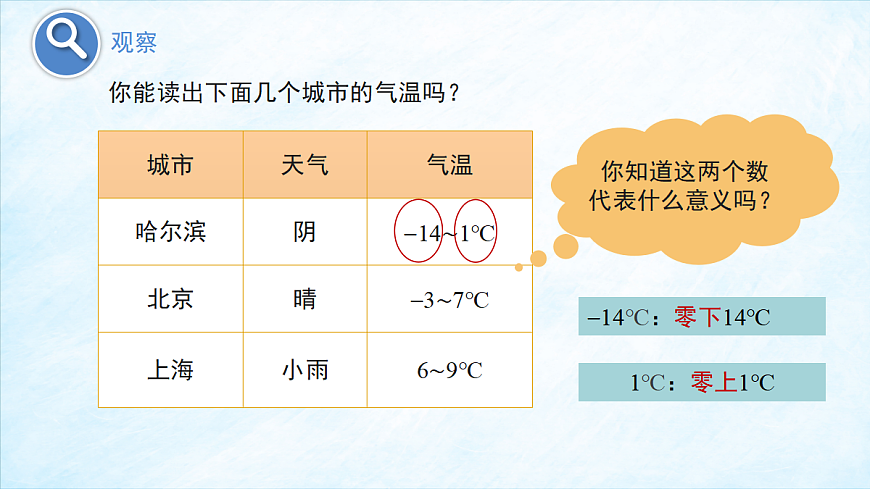 观察

你能读出下面几个城市的气温吗？

| 城市 | 天气 | 气温 |
|---|---|---|
| 哈尔滨 | 阴 | −14～1℃ |
| 北京 | 晴 | −3～7℃ |
| 上海 | 小雨 | 6～9℃ |

你知道这两个数代表什么意义吗？

−14℃：零下14℃

1℃：零上1℃